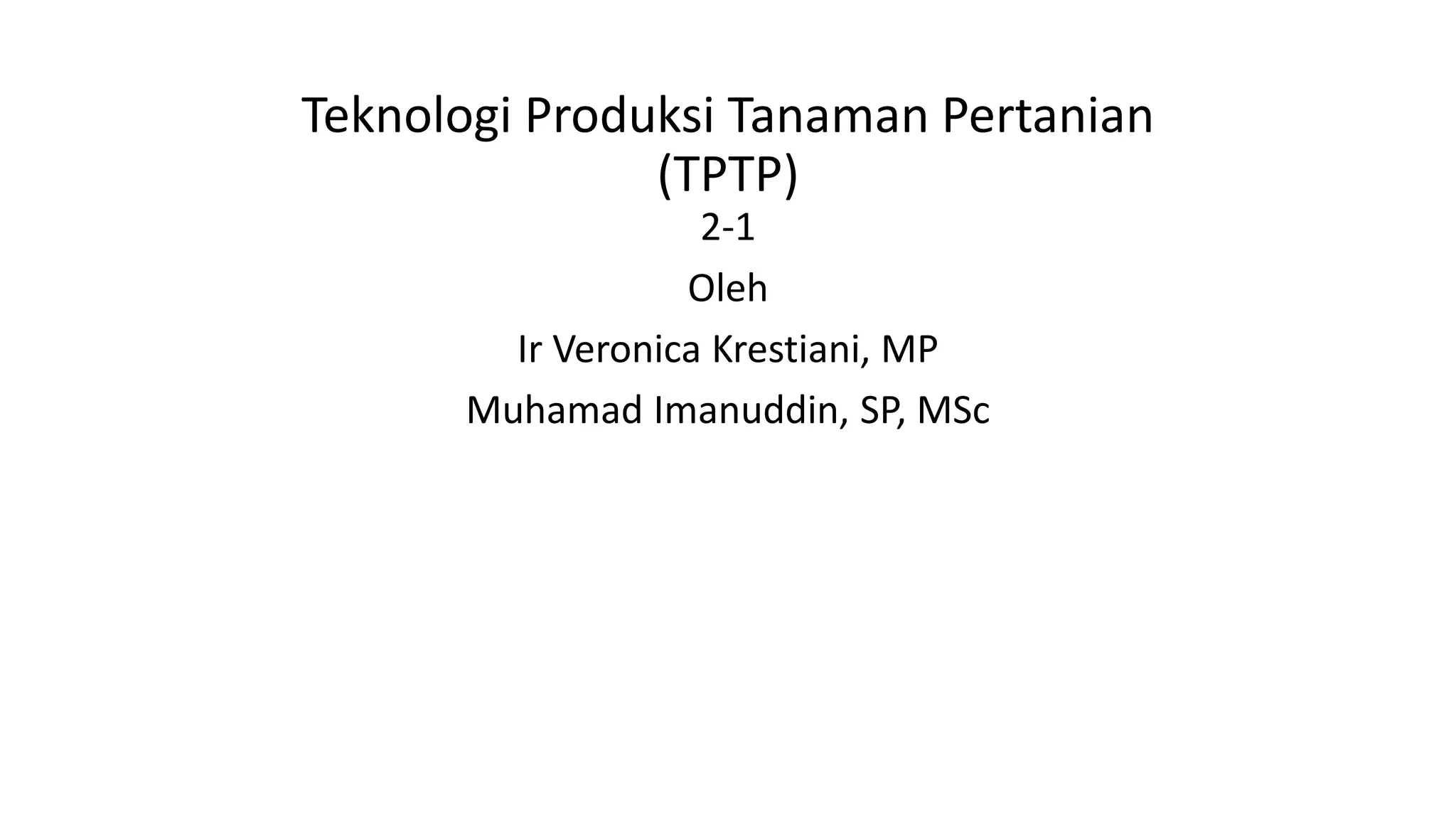 Teknologi Produksi Tanaman Pertanian (TPTP)

2-1

Oleh

Ir Veronica Krestiani, MP

Muhamad Imanuddin, SP, MSc